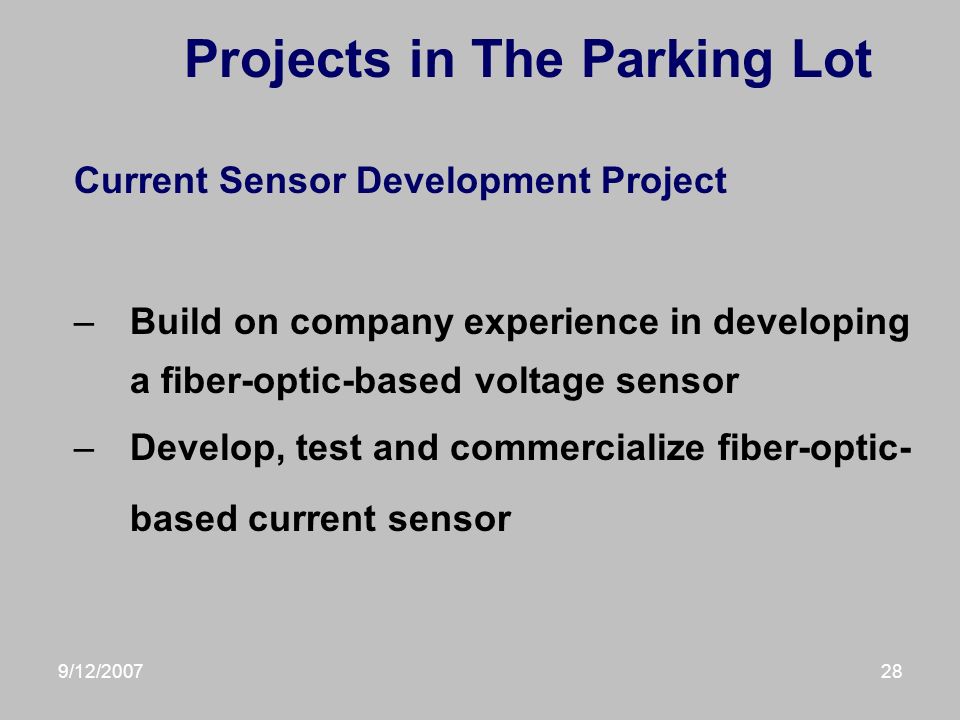 Projects in The Parking Lot

Current Sensor Development Project

– Build on company experience in developing a fiber-optic-based voltage sensor

– Develop, test and commercialize fiber-optic-based current sensor

9/12/2007

28